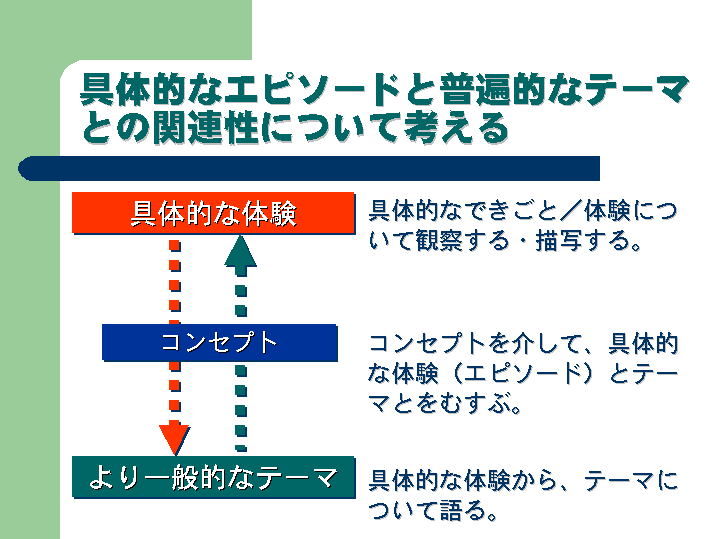 具体的なエピソードと普遍的なテーマとの関連性について考える

具体的な体験

具体的なできごと／体験について観察する・描写する。

コンセプト

コンセプトを介して、具体的な体験（エピソード）とテーマとをむすぶ。

より一般的なテーマ

具体的な体験から、テーマについて語る。